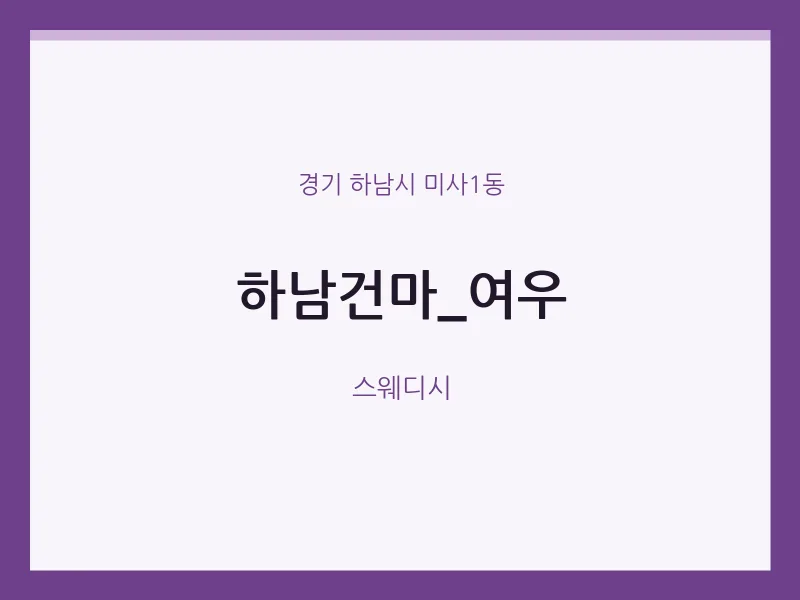 경기 하남시 미사1동

하남건마_여우

스웨디시